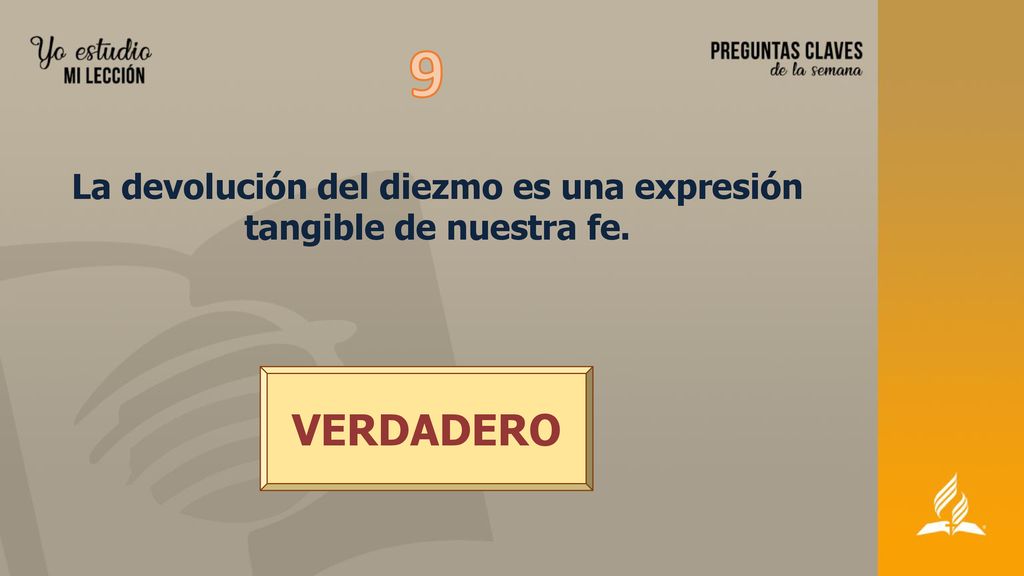 Yo estudio
MI LECCIÓN

9

PREGUNTAS CLAVES
de la semana

La devolución del diezmo es una expresión tangible de nuestra fe.

VERDADERO